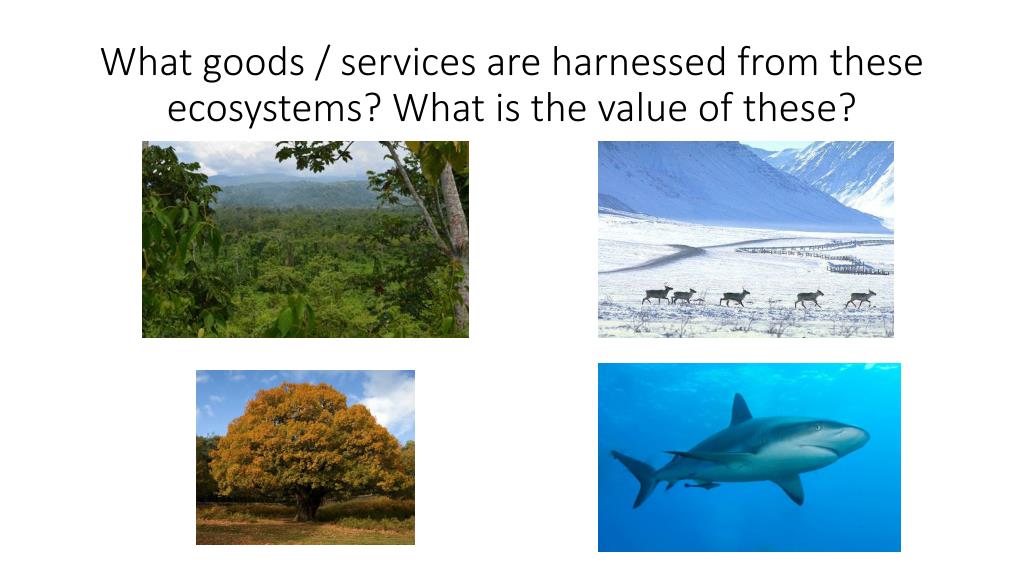 What goods / services are harnessed from these ecosystems? What is the value of these?